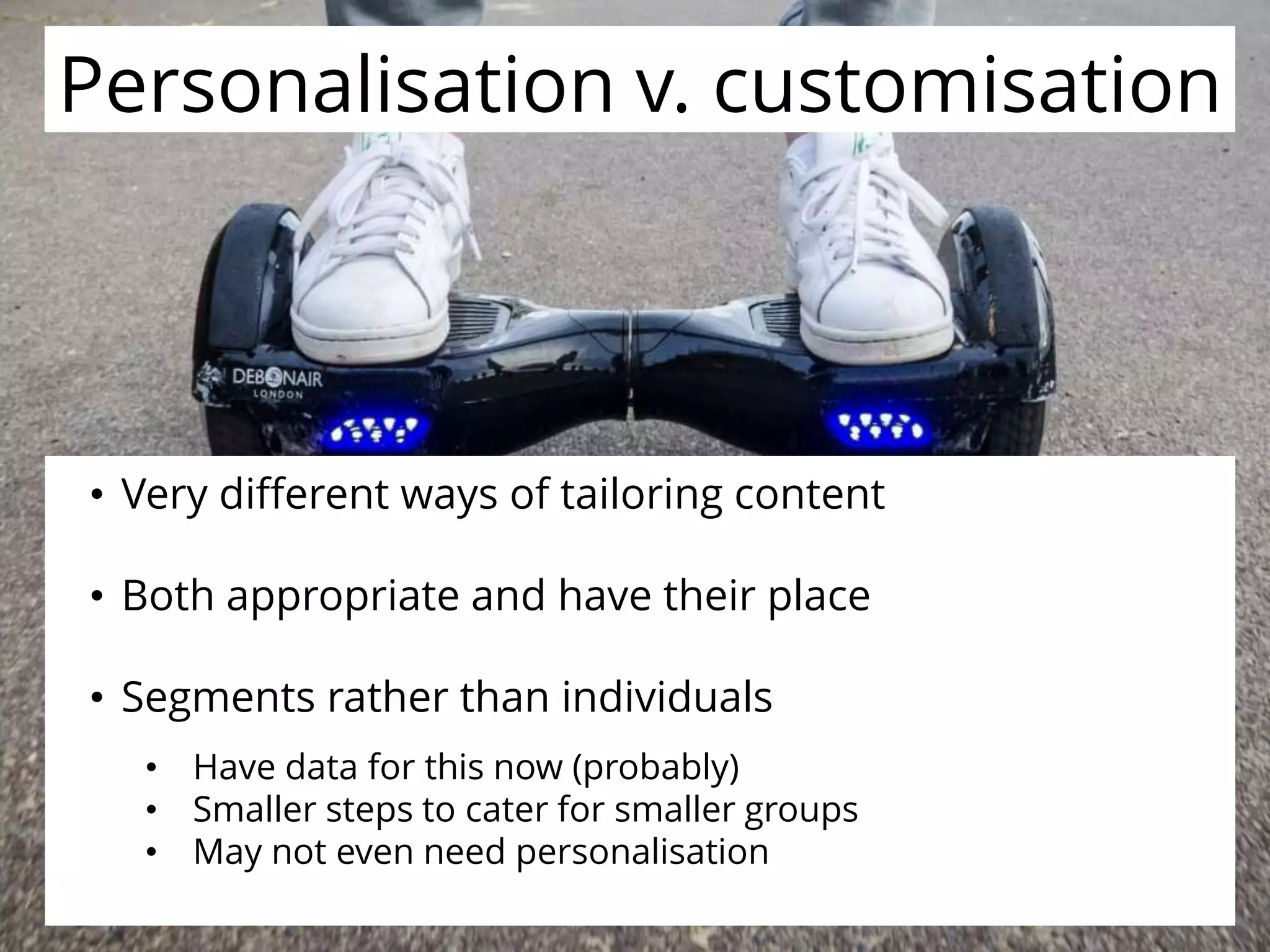 Personalisation v. customisation

DEBONAIR
LONDON

• Very different ways of tailoring content

• Both appropriate and have their place

• Segments rather than individuals

• Have data for this now (probably)
• Smaller steps to cater for smaller groups
• May not even need personalisation